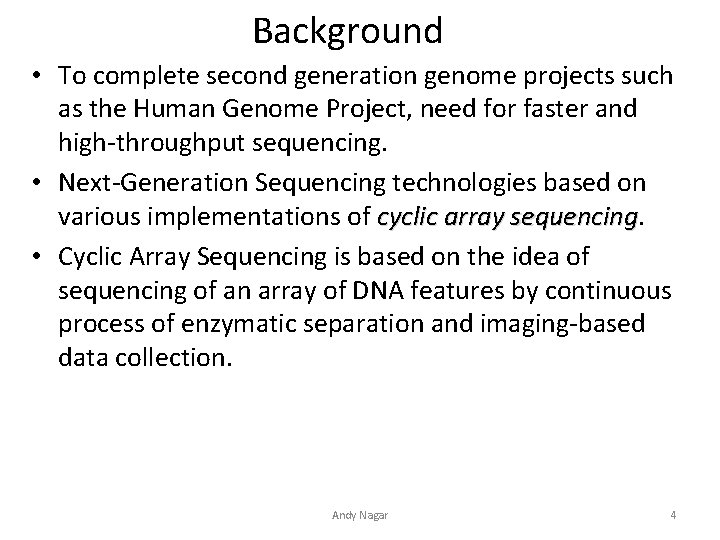 Background

• To complete second generation genome projects such as the Human Genome Project, need for faster and high-throughput sequencing.

• Next-Generation Sequencing technologies based on various implementations of cyclic array sequencing.

• Cyclic Array Sequencing is based on the idea of sequencing of an array of DNA features by continuous process of enzymatic separation and imaging-based data collection.

Andy Nagar

4